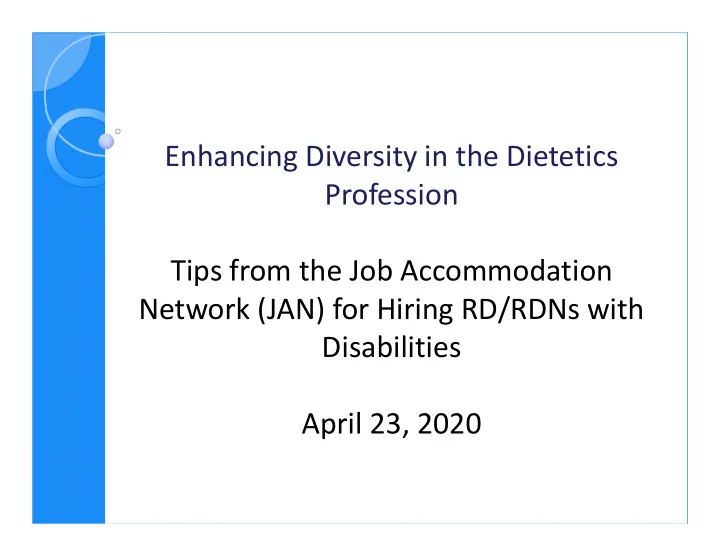 Enhancing Diversity in the Dietetics Profession

Tips from the Job Accommodation Network (JAN) for Hiring RD/RDNs with Disabilities

April 23, 2020